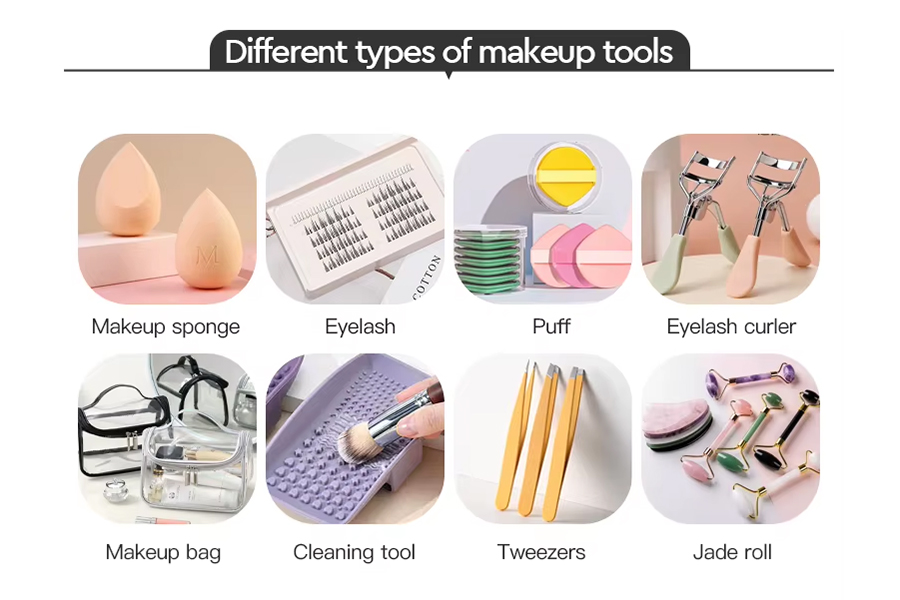 Different types of makeup tools

M

COTTON

Makeup sponge

Eyelash

Puff

Eyelash curler

Makeup bag

Cleaning tool

Tweezers

Jade roll